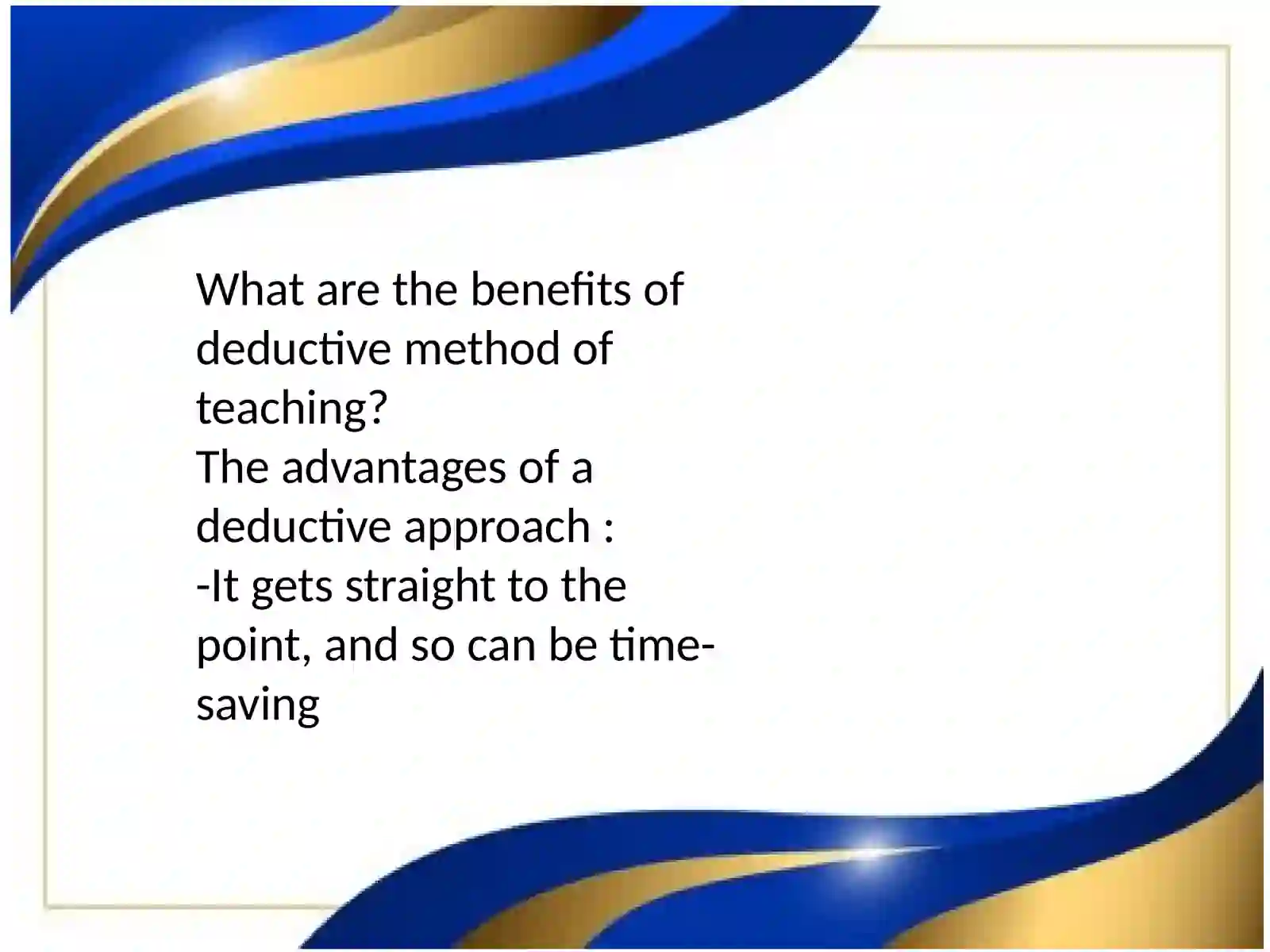 What are the benefits of deductive method of teaching?
The advantages of a deductive approach :
-It gets straight to the point, and so can be time-saving